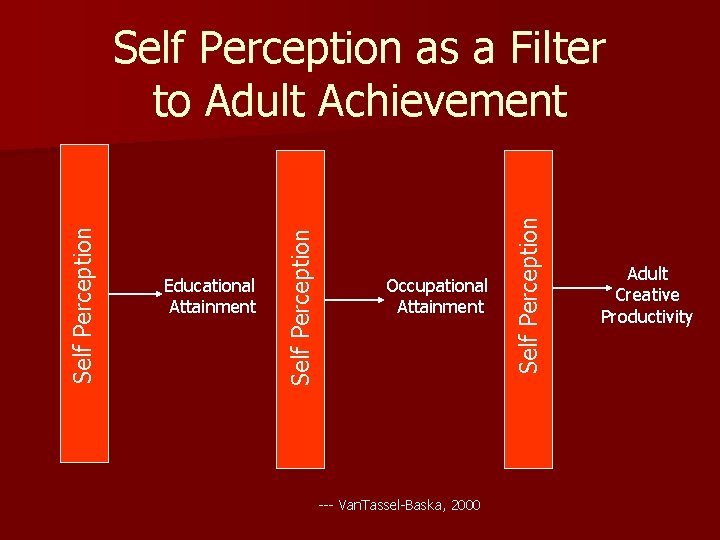 Self Perception as a Filter to Adult Achievement

Self Perception

Educational Attainment

Self Perception

Occupational Attainment

Self Perception

Adult Creative Productivity

--- VanTassel-Baska, 2000